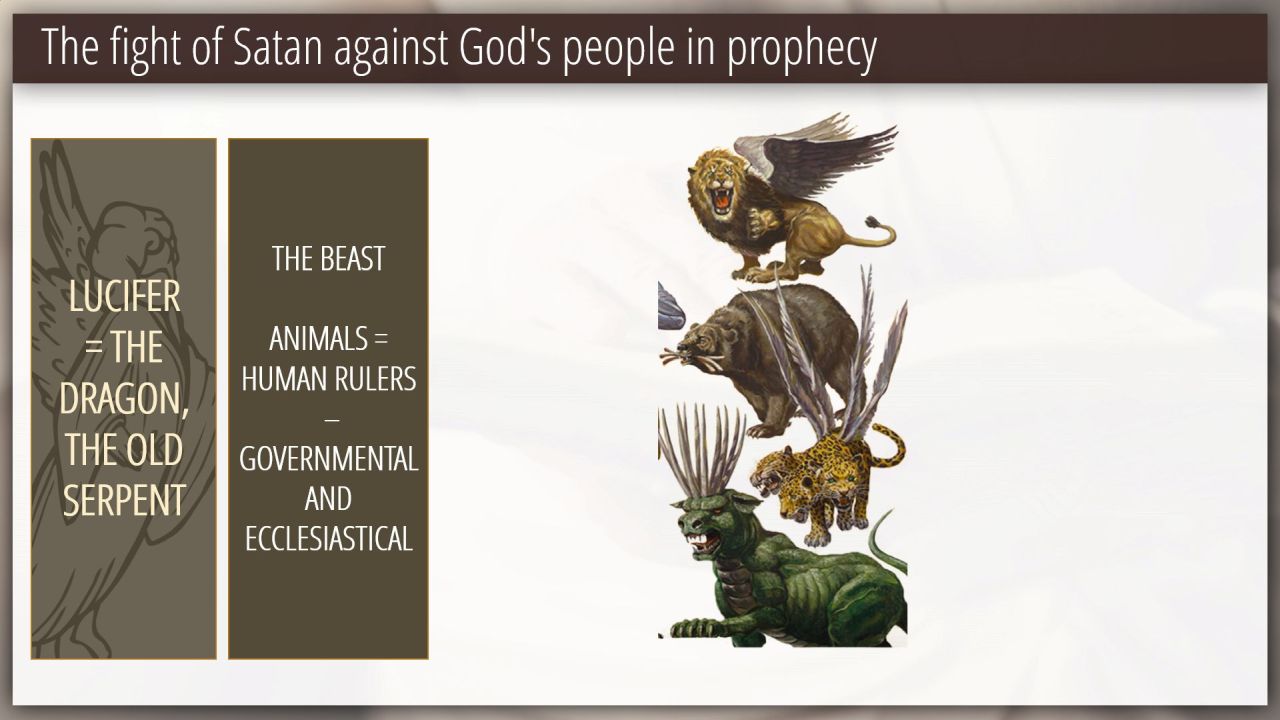 The fight of Satan against God's people in prophecy

LUCIFER = THE DRAGON, THE OLD SERPENT

THE BEAST

ANIMALS = HUMAN RULERS – GOVERNMENTAL AND ECCLESIASTICAL